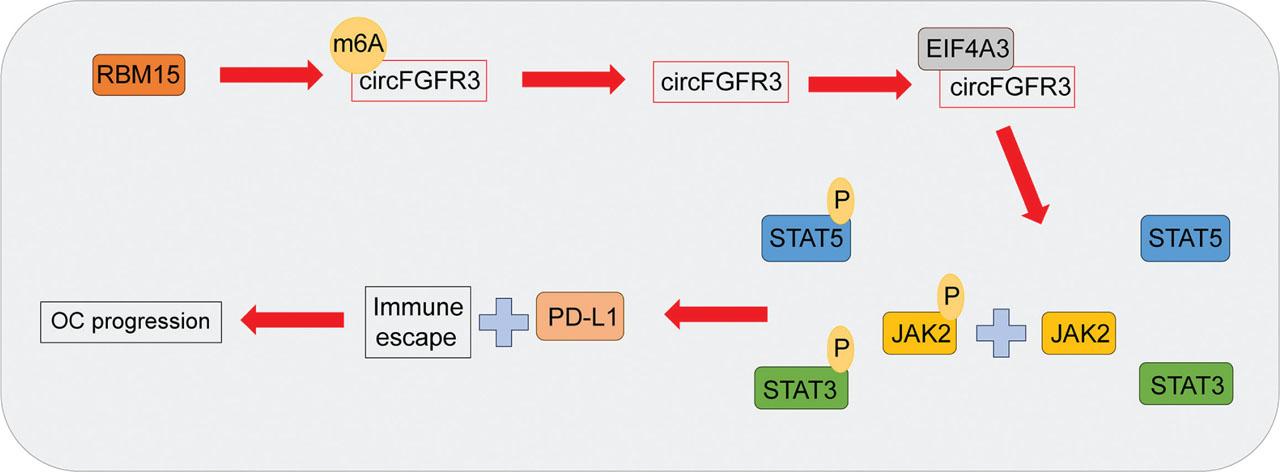 RBM15

m6A
circFGFR3

circFGFR3

EIF4A3
circFGFR3

P
STAT5

STAT5

OC progression

Immune escape

PD-L1

P
JAK2

JAK2

P
STAT3

STAT3